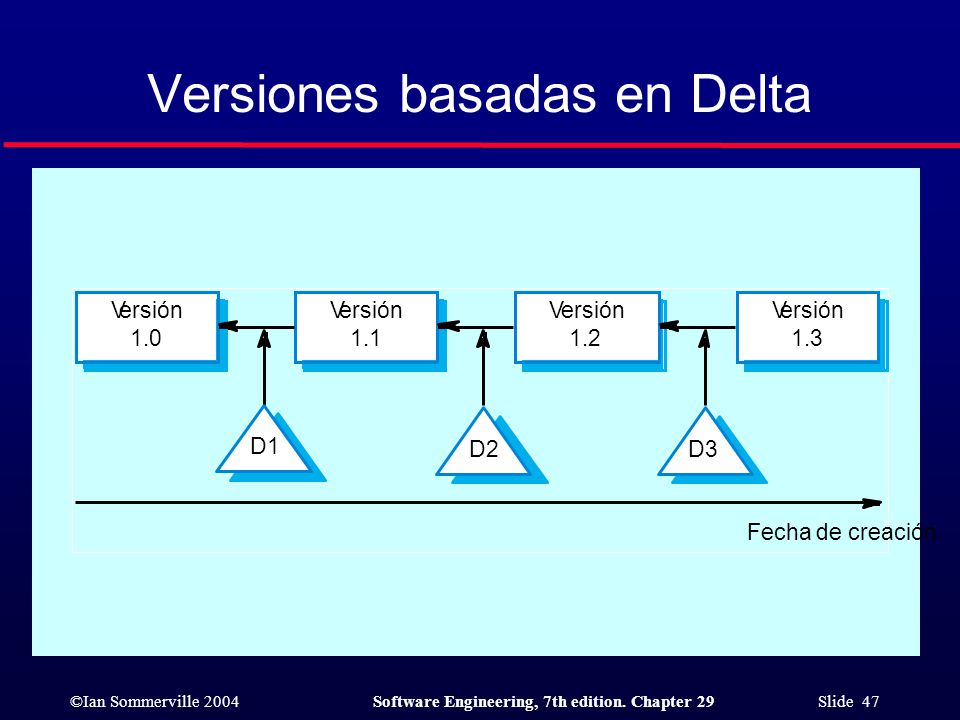 Versiones basadas en Delta

Versión 1.0

Versión 1.1

Versión 1.2

Versión 1.3

D1

D2

D3

Fecha de creación

©Ian Sommerville 2004

Software Engineering, 7th edition. Chapter 29

Slide 47